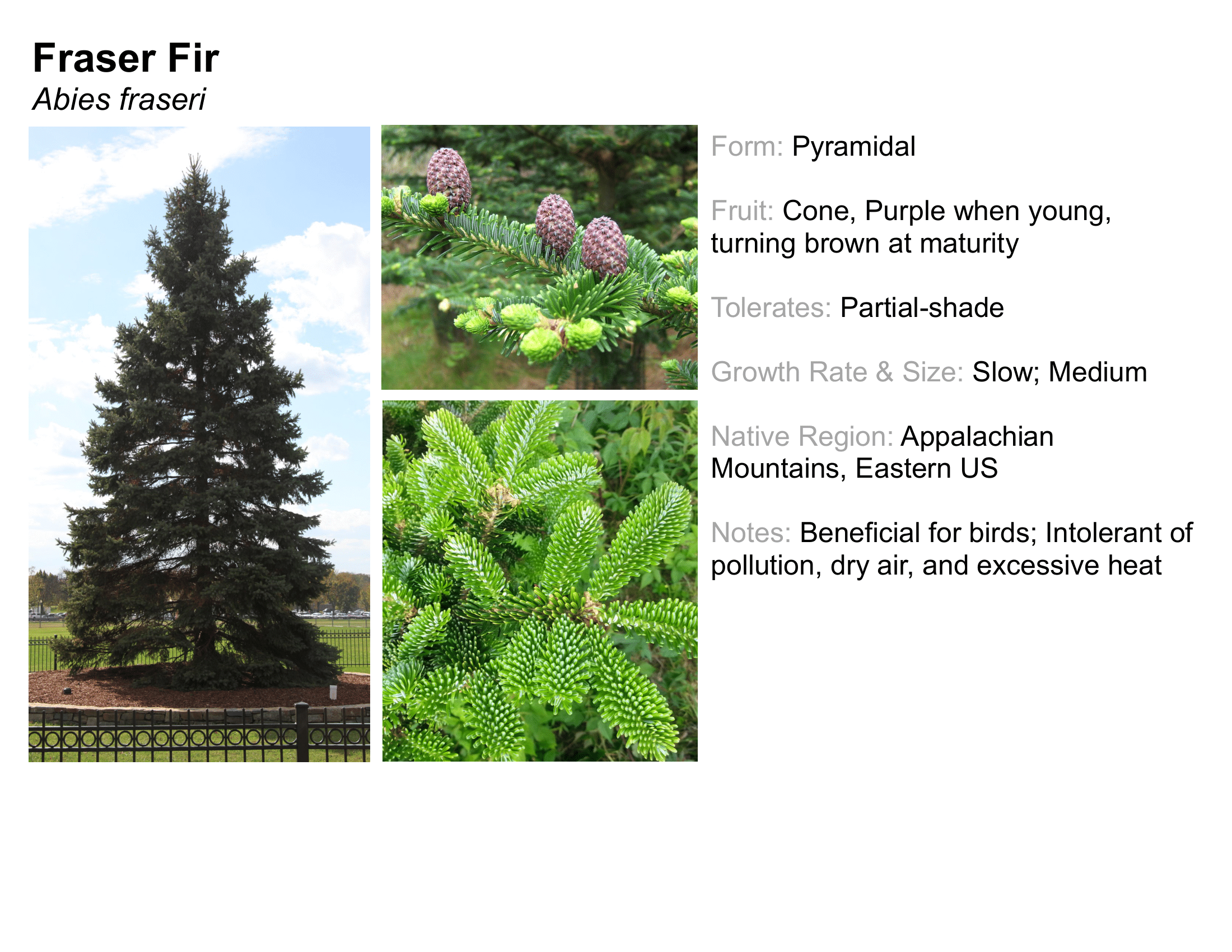 Fraser Fir
Abies fraseri

Form: Pyramidal

Fruit: Cone, Purple when young, turning brown at maturity

Tolerates: Partial-shade

Growth Rate & Size: Slow; Medium

Native Region: Appalachian Mountains, Eastern US

Notes: Beneficial for birds; Intolerant of pollution, dry air, and excessive heat